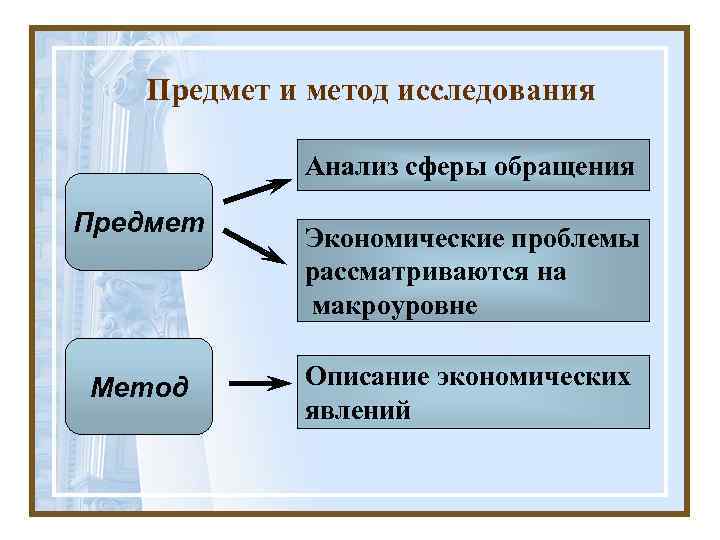 Предмет и метод исследования

Предмет

Анализ сферы обращения

Экономические проблемы рассматриваются на макроуровне

Метод

Описание экономических явлений